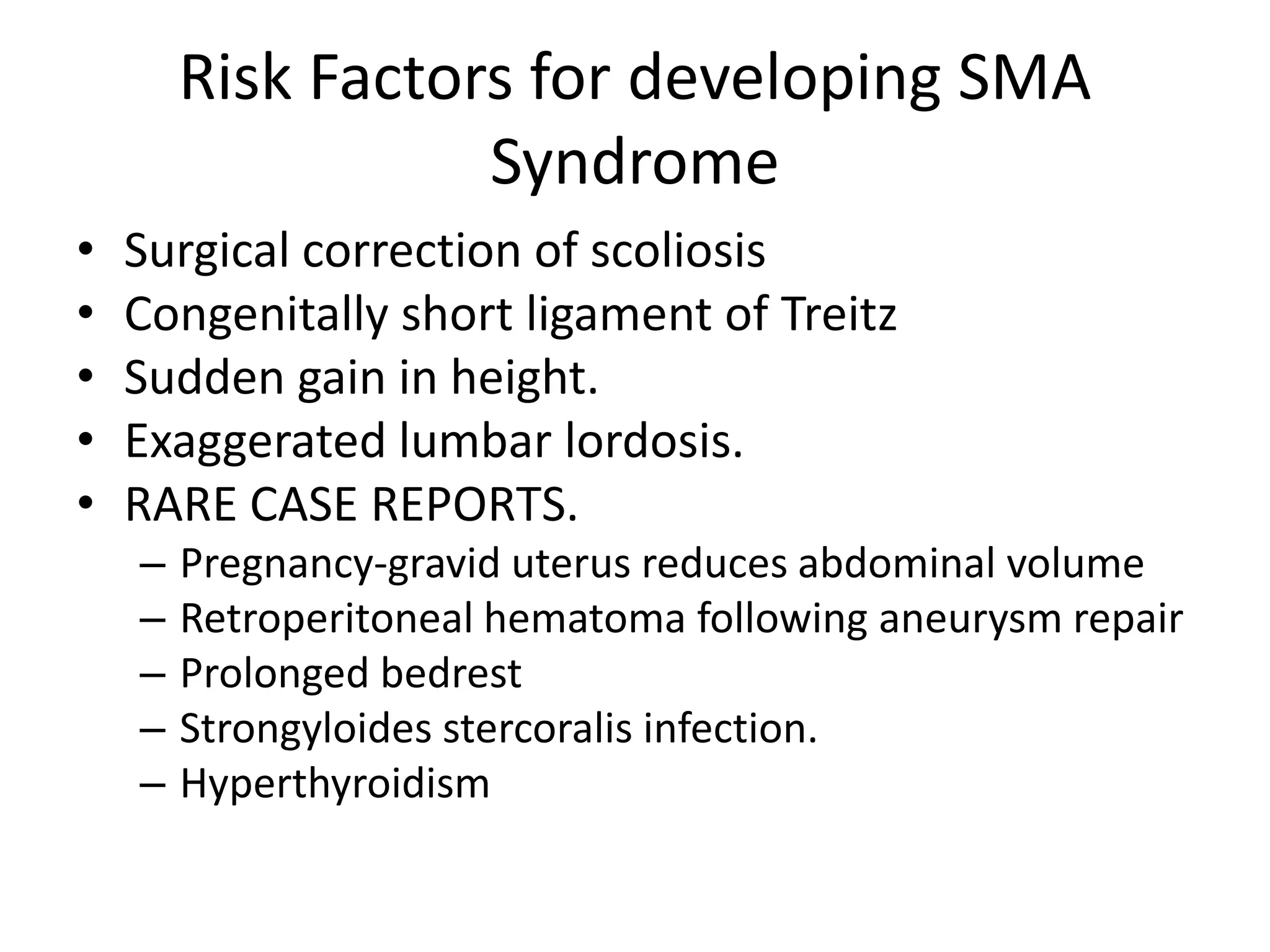 Risk Factors for developing SMA Syndrome

• Surgical correction of scoliosis
• Congenitally short ligament of Treitz
• Sudden gain in height.
• Exaggerated lumbar lordosis.
• RARE CASE REPORTS.
– Pregnancy-gravid uterus reduces abdominal volume
– Retroperitoneal hematoma following aneurysm repair
– Prolonged bedrest
– Strongyloides stercoralis infection.
– Hyperthyroidism